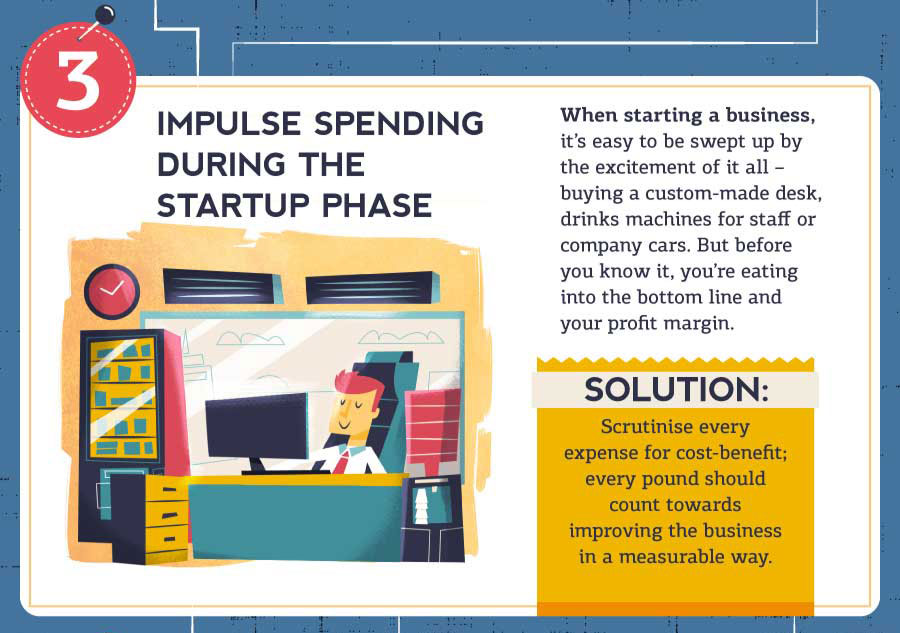 3

IMPULSE SPENDING DURING THE STARTUP PHASE

When starting a business, it's easy to be swept up by the excitement of it all – buying a custom-made desk, drinks machines for staff or company cars. But before you know it, you're eating into the bottom line and your profit margin.

SOLUTION:

Scrutinise every expense for cost-benefit; every pound should count towards improving the business in a measurable way.